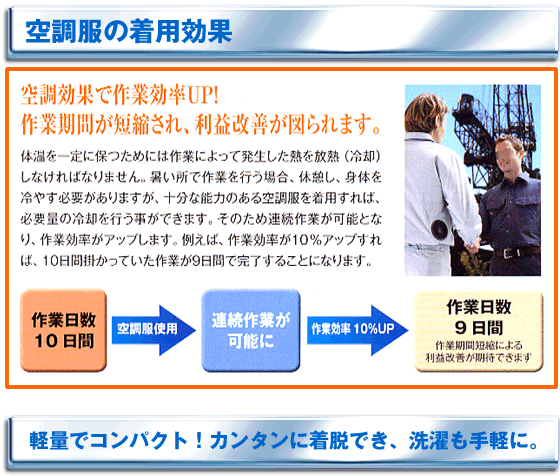 空調服の着用効果

空調効果で作業効率UP!
作業期間が短縮され、利益改善が図られます。

体温を一定に保つためには作業によって発生した熱を放熱（冷却）しなければなりません。暑い所で作業を行う場合、休憩し、身体を冷やす必要がありますが、十分な能力のある空調服を着用すれば、必要量の冷却を行う事ができます。そのため連続作業が可能となり、作業効率がアップします。例えば、作業効率が10％アップすれば、10日間掛かっていた作業が9日間で完了することになります。

作業日数
10日間

空調服使用

連続作業が
可能に

作業効率 10%UP

作業日数
9日間
作業期間短縮による
利益改善が期待できます

軽量でコンパクト！カンタンに着脱でき、洗濯も手軽に。